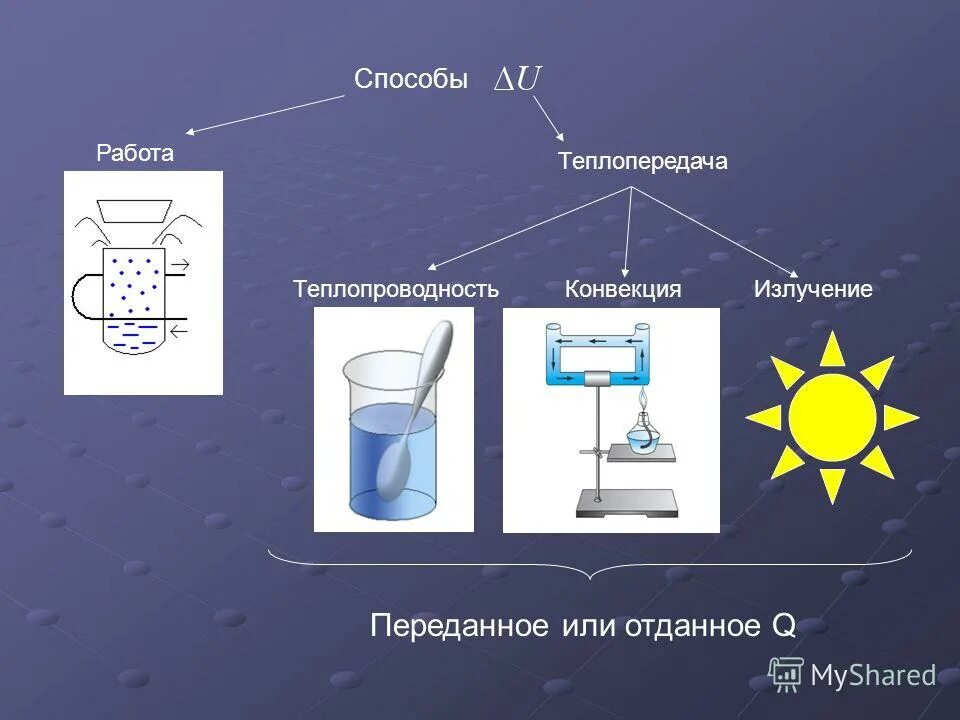 Способы $\Delta U$

Работа

Теплопередача

Теплопроводность

Конвекция

Излучение

Переданное или отданное Q

MyShared